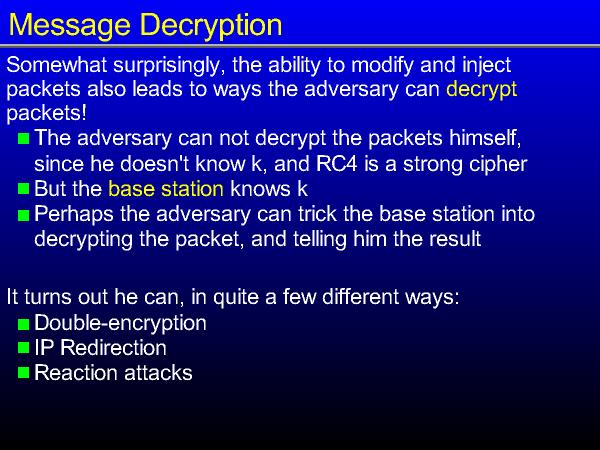 Message Decryption

Somewhat surprisingly, the ability to modify and inject packets also leads to ways the adversary can decrypt packets!

- The adversary can not decrypt the packets himself, since he doesn't know k, and RC4 is a strong cipher
- But the base station knows k
- Perhaps the adversary can trick the base station into decrypting the packet, and telling him the result

It turns out he can, in quite a few different ways:

- Double-encryption
- IP Redirection
- Reaction attacks